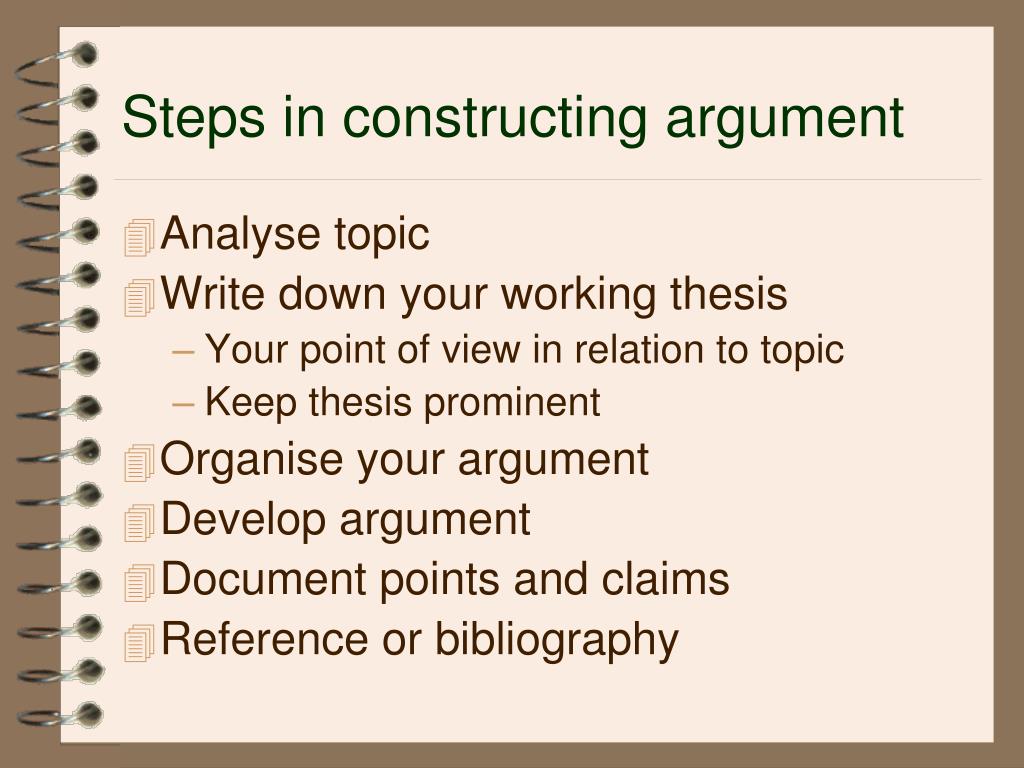 Steps in constructing argument

Analyse topic
Write down your working thesis
– Your point of view in relation to topic
– Keep thesis prominent
Organise your argument
Develop argument
Document points and claims
Reference or bibliography